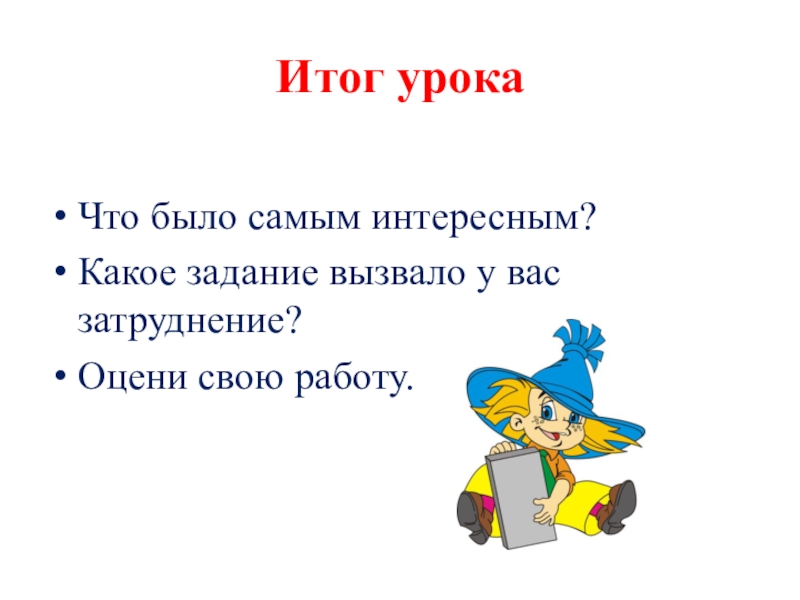 Итог урока

• Что было самым интересным?
• Какое задание вызвало у вас затруднение?
• Оцени свою работу.